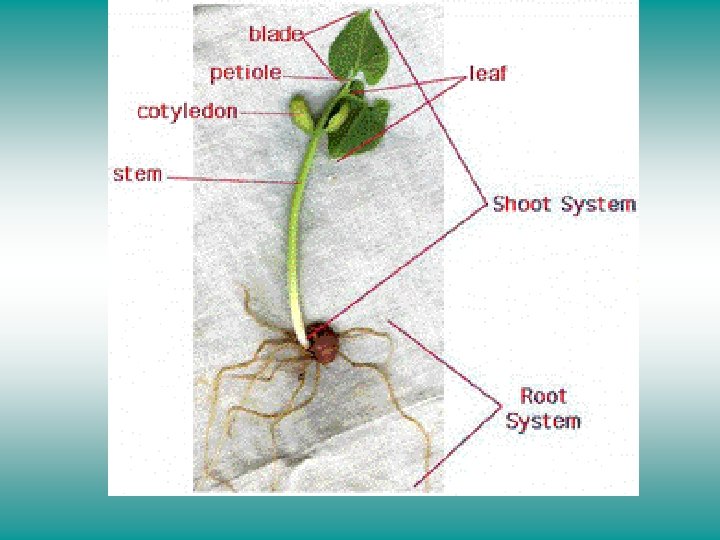 blade
petiole
leaf
cotyledon
stem
Shoot System
Root System